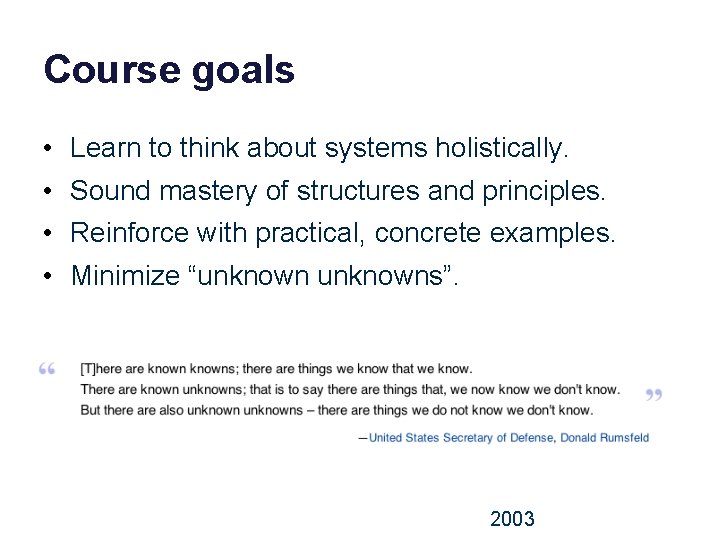 Course goals

• Learn to think about systems holistically.
• Sound mastery of structures and principles.
• Reinforce with practical, concrete examples.
• Minimize “unknown unknowns”.

“ [T]here are known knowns; there are things we know that we know.
There are known unknowns; that is to say there are things that, we now know we don't know.
But there are also unknown unknowns – there are things we do not know we don't know. ”

—United States Secretary of Defense, Donald Rumsfeld

2003